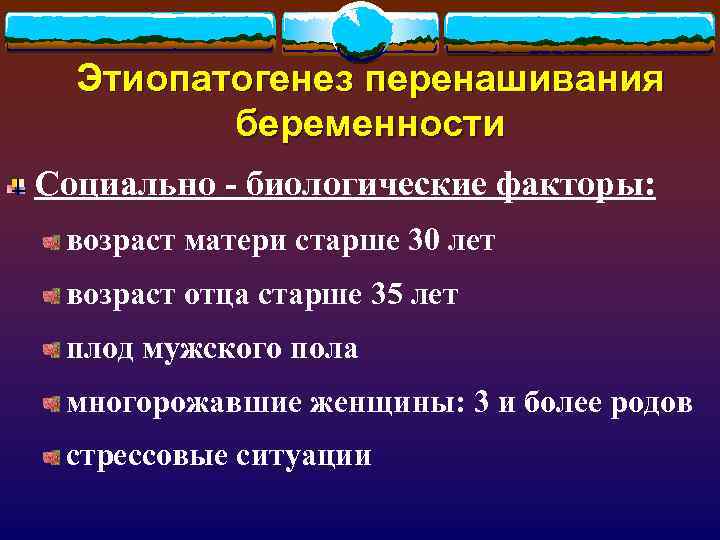 Этиопатогенез перенашивания беременности

Социально - биологические факторы:

возраст матери старше 30 лет

возраст отца старше 35 лет

плод мужского пола

многорожавшие женщины: 3 и более родов

стрессовые ситуации